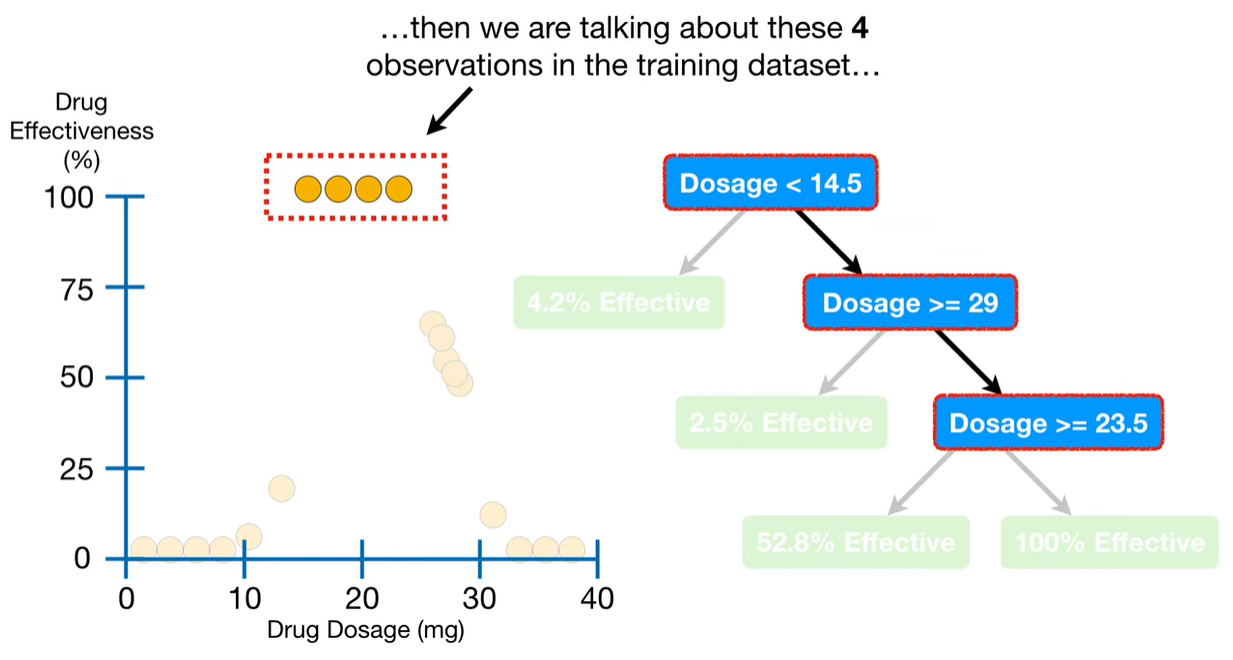 …then we are talking about these **4** observations in the training dataset…

Drug Effectiveness (%)

100

75

50

25

0

0 10 20 30 40

Drug Dosage (mg)

Dosage < 14.5

4.2% Effective

Dosage >= 29

2.5% Effective

Dosage >= 23.5

52.8% Effective

100% Effective